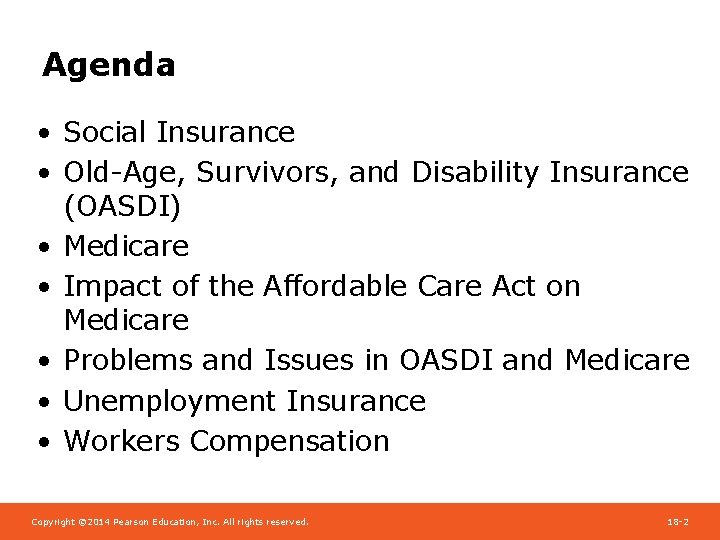 Agenda

• Social Insurance
• Old-Age, Survivors, and Disability Insurance (OASDI)
• Medicare
• Impact of the Affordable Care Act on Medicare
• Problems and Issues in OASDI and Medicare
• Unemployment Insurance
• Workers Compensation

Copyright ©2014 Pearson Education, Inc. All rights reserved.

18-2